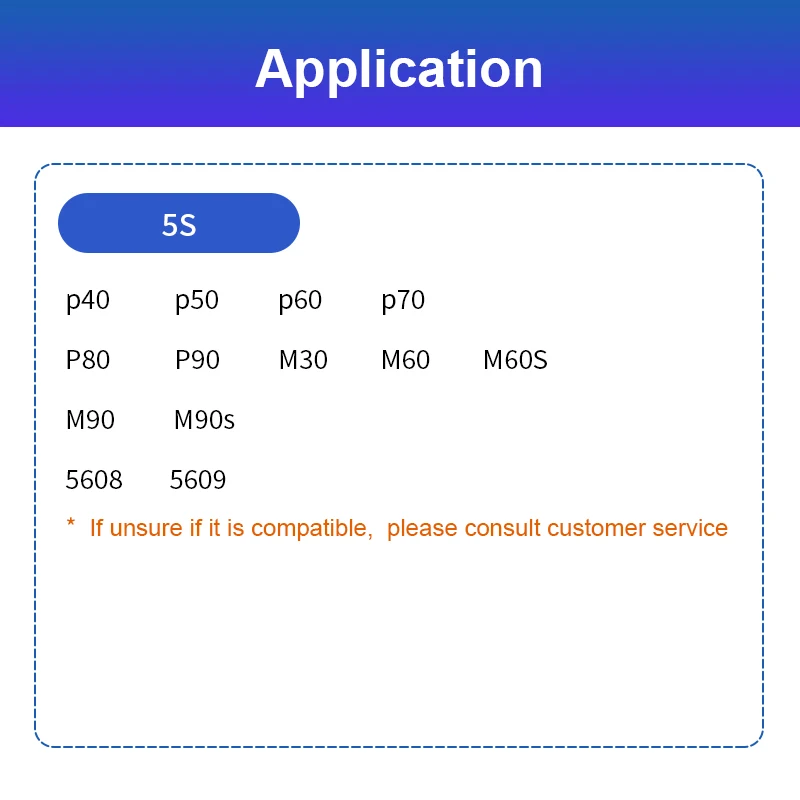 Application

5S

p40 p50 p60 p70

P80 P90 M30 M60 M60S

M90 M90s

5608 5609

* If unsure if it is compatible, please consult customer service